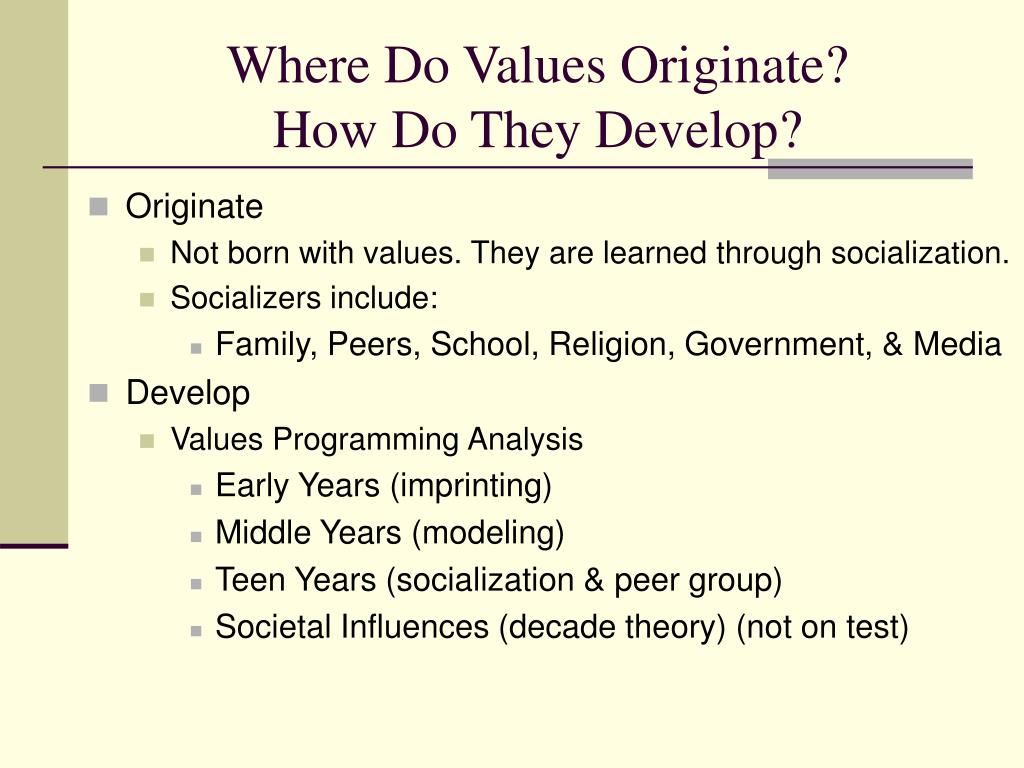 Where Do Values Originate?
How Do They Develop?

Originate
Not born with values. They are learned through socialization.
Socializers include:
Family, Peers, School, Religion, Government, & Media

Develop
Values Programming Analysis
Early Years (imprinting)
Middle Years (modeling)
Teen Years (socialization & peer group)
Societal Influences (decade theory) (not on test)